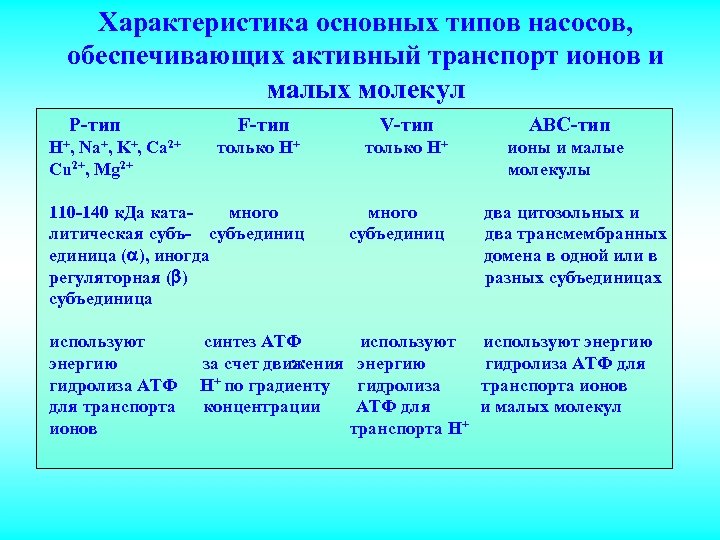 Характеристика основных типов насосов, обеспечивающих активный транспорт ионов и малых молекул

| Р-тип | F-тип | V-тип | АВС-тип |
|---|---|---|---|
| $H^+$, $Na^+$, $K^+$, $Ca^{2+}$ $Cu^{2+}$, $Mg^{2+}$ | только $H^+$ | только $H^+$ | ионы и малые молекулы |
| 110-140 кДа каталитическая субъединица ($\alpha$), иногда регуляторная ($\beta$) субъединица | много субъединиц | много субъединиц | два цитозольных и два трансмембранных домена в одной или в разных субъединицах |
| используют энергию гидролиза АТФ для транспорта ионов | синтез АТФ за счет движения $H^+$ по градиенту концентрации | используют энергию гидролиза АТФ для транспорта $H^+$ | используют энергию гидролиза АТФ для транспорта ионов и малых молекул |